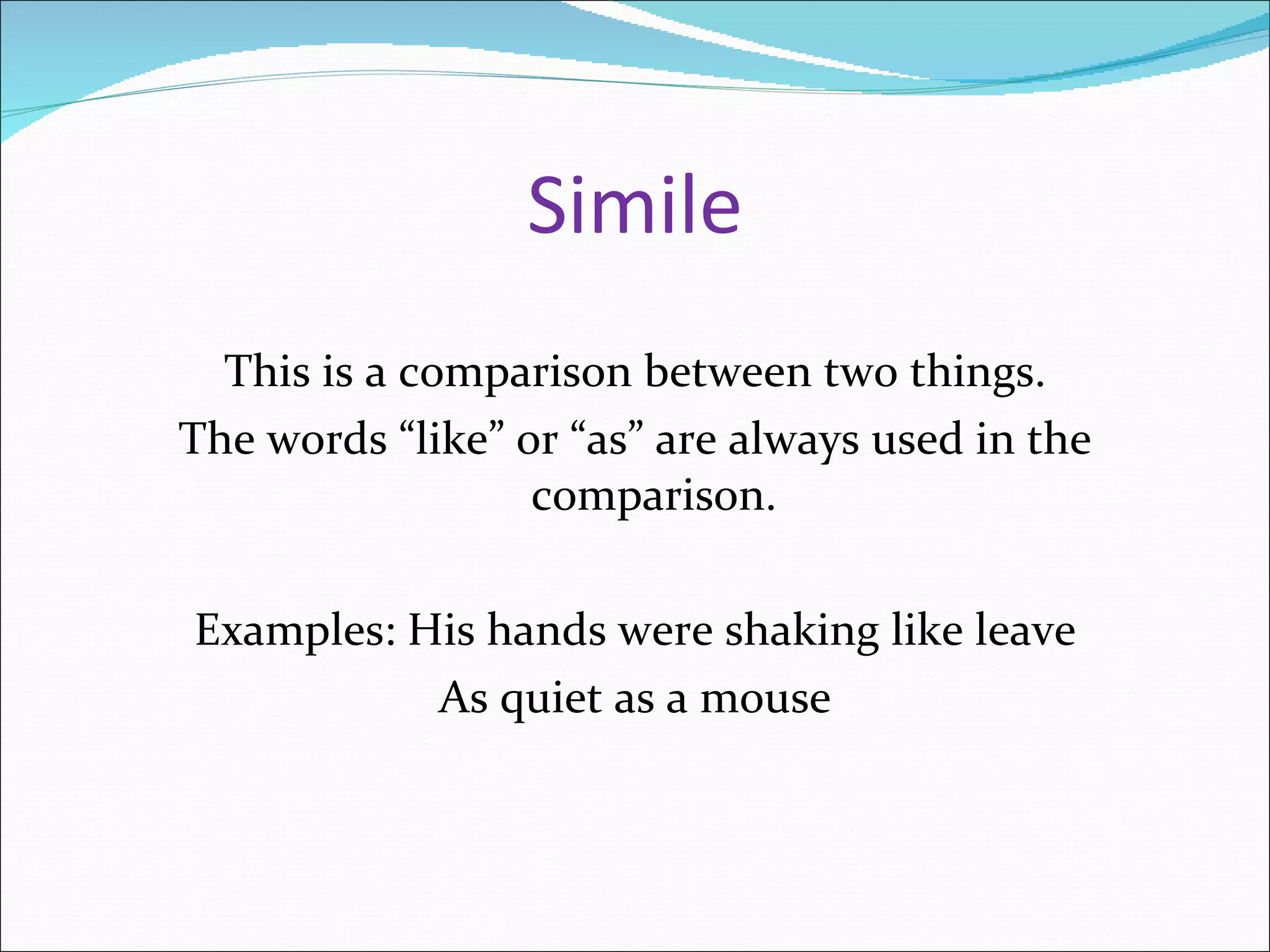 Simile

This is a comparison between two things.
The words “like” or “as” are always used in the comparison.

Examples: His hands were shaking like leave
As quiet as a mouse